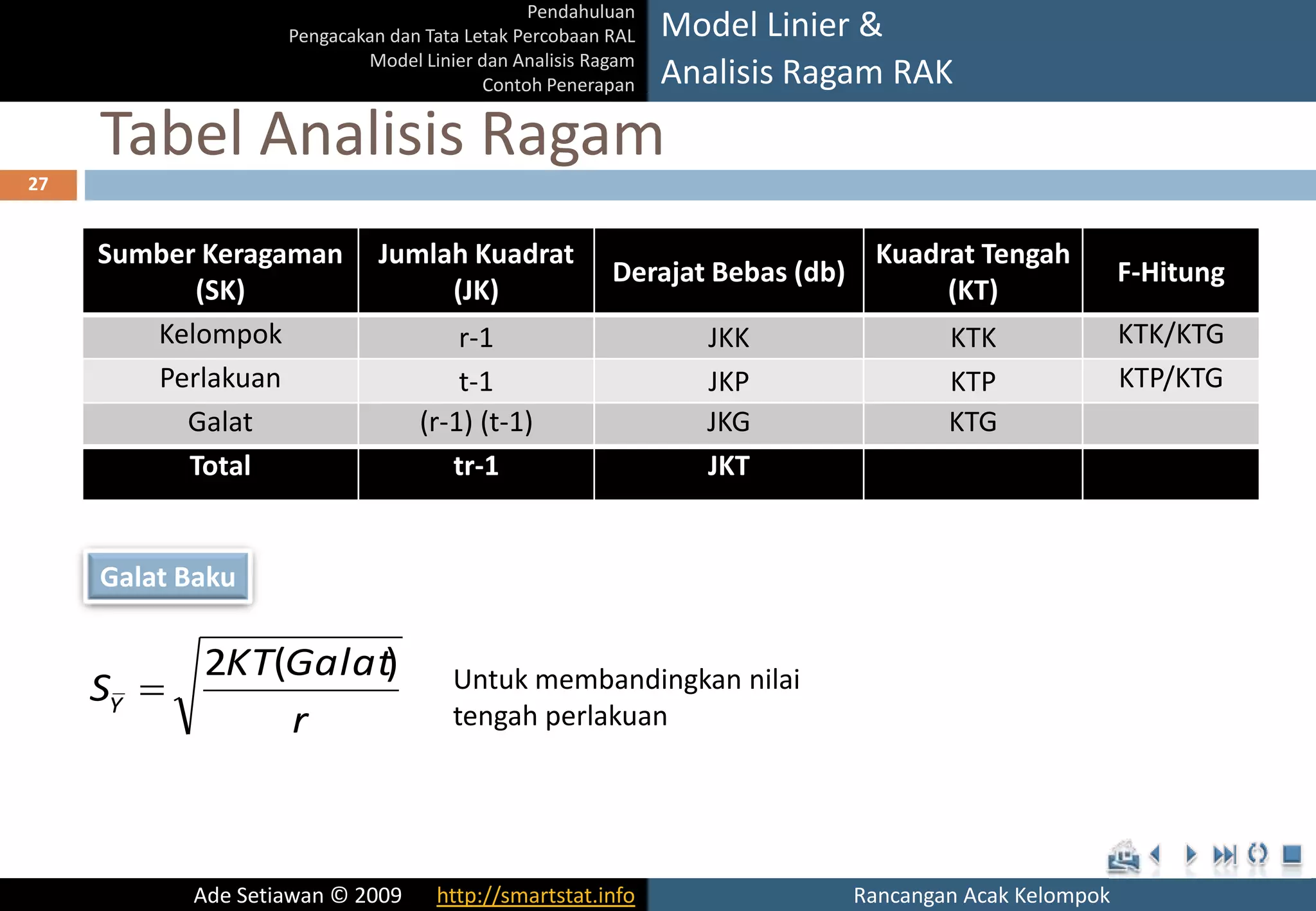 Pendahuluan
Pengacakan dan Tata Letak Percobaan RAL
Model Linier dan Analisis Ragam
Contoh Penerapan

Model Linier & Analisis Ragam RAK

Tabel Analisis Ragam

27

| Sumber Keragaman (SK) | Jumlah Kuadrat (JK) | Derajat Bebas (db) | Kuadrat Tengah (KT) | F-Hitung |
|---|---|---|---|---|
| Kelompok | r-1 | JKK | KTK | KTK/KTG |
| Perlakuan | t-1 | JKP | KTP | KTP/KTG |
| Galat | (r-1) (t-1) | JKG | KTG | |
| Total | tr-1 | JKT | | |

Galat Baku

$S_{\bar{Y}} = \sqrt{\frac{2KT(Galat)}{r}}$

Untuk membandingkan nilai tengah perlakuan

Ade Setiawan © 2009 http://smartstat.info Rancangan Acak Kelompok